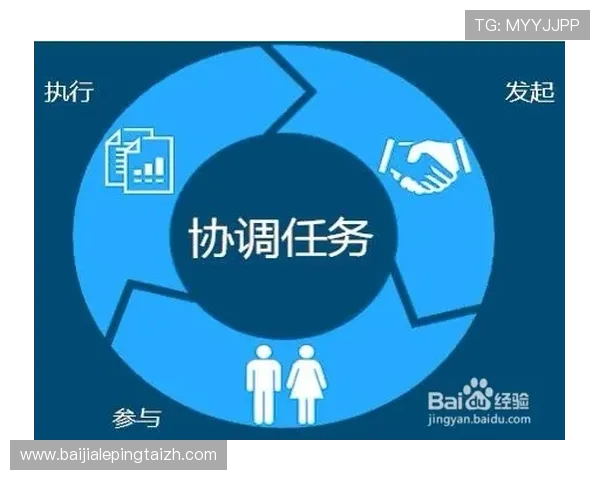 TG: MYYJJPP

执行

发起

协调任务

参与

Baidu经验
jingyan.baidu.com

www.baijialepingtaizh.com